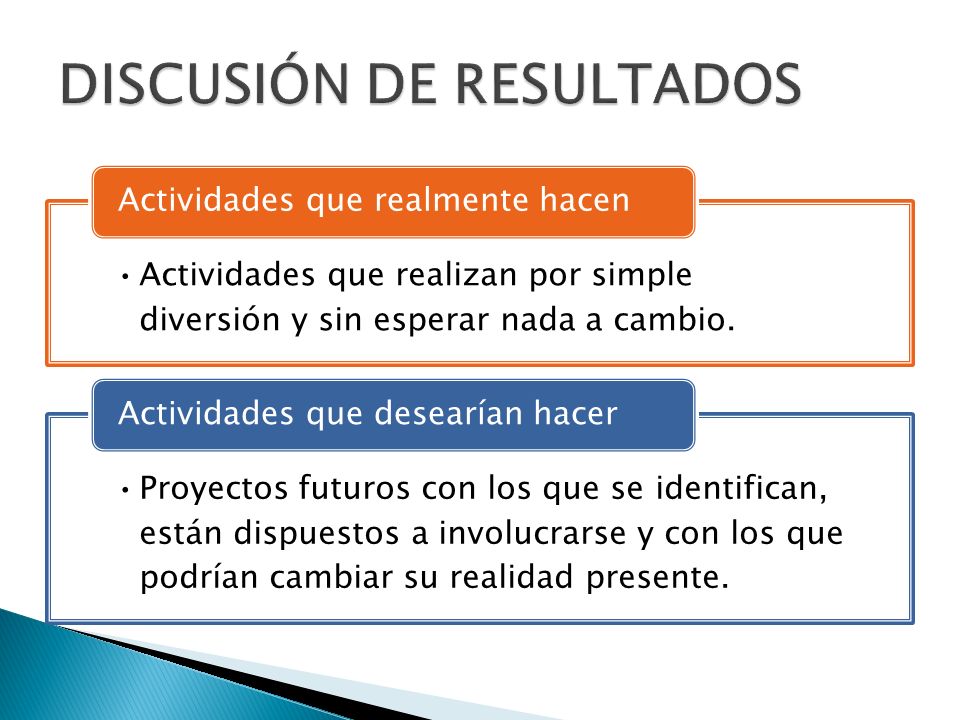 DISCUSIÓN DE RESULTADOS

Actividades que realmente hacen

• Actividades que realizan por simple diversión y sin esperar nada a cambio.

Actividades que desearían hacer

• Proyectos futuros con los que se identifican, están dispuestos a involucrarse y con los que podrían cambiar su realidad presente.